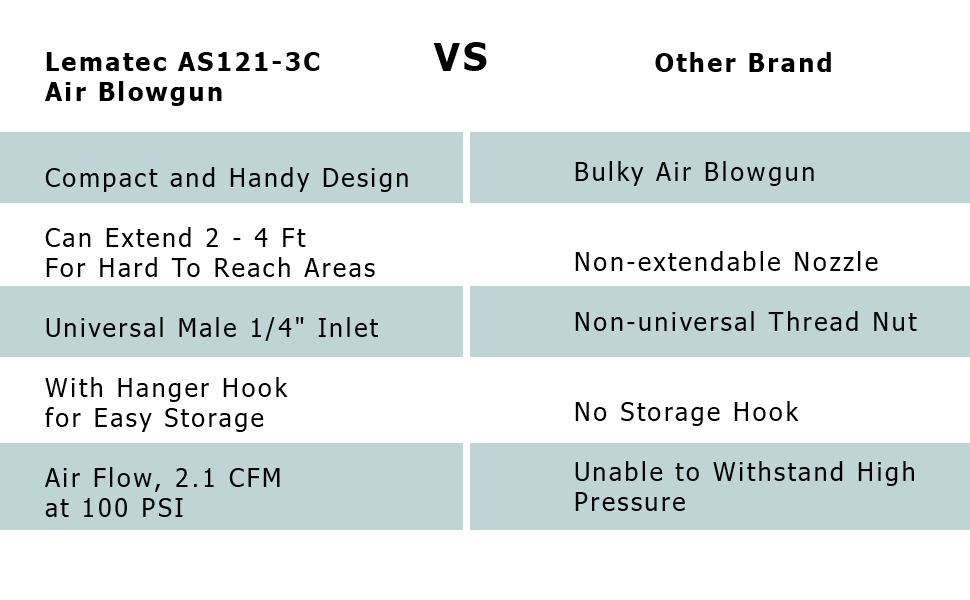 | Lematec AS121-3C Air Blowgun | VS | Other Brand |
|---|---|---|
| Compact and Handy Design | | Bulky Air Blowgun |
| Can Extend 2 - 4 Ft For Hard To Reach Areas | | Non-extendable Nozzle |
| Universal Male 1/4" Inlet | | Non-universal Thread Nut |
| With Hanger Hook for Easy Storage | | No Storage Hook |
| Air Flow, 2.1 CFM at 100 PSI | | Unable to Withstand High Pressure |